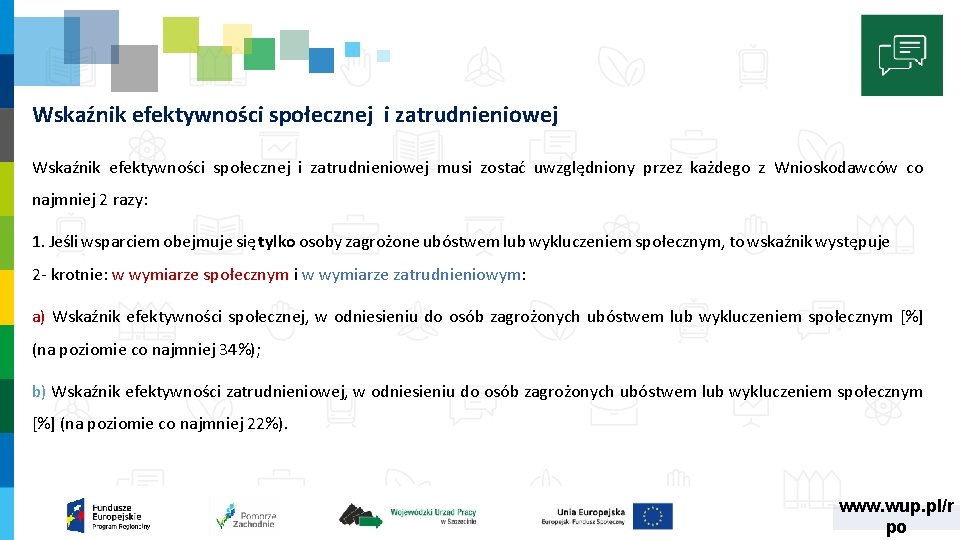 Wskaźnik efektywności społecznej i zatrudnieniowej

Wskaźnik efektywności społecznej i zatrudnieniowej musi zostać uwzględniony przez każdego z Wnioskodawców co najmniej 2 razy:

1. Jeśli wsparciem obejmuje się tylko osoby zagrożone ubóstwem lub wykluczeniem społecznym, to wskaźnik występuje 2- krotnie: w wymiarze społecznym i w wymiarze zatrudnieniowym:

a) Wskaźnik efektywności społecznej, w odniesieniu do osób zagrożonych ubóstwem lub wykluczeniem społecznym [%] (na poziomie co najmniej 34%);

b) Wskaźnik efektywności zatrudnieniowej, w odniesieniu do osób zagrożonych ubóstwem lub wykluczeniem społecznym [%] (na poziomie co najmniej 22%).

Fundusze Europejskie Program Regionalny

Pomorze Zachodnie

Wojewódzki Urząd Pracy w Szczecinie

Unia Europejska Europejski Fundusz Społeczny

www.wup.pl/rpo